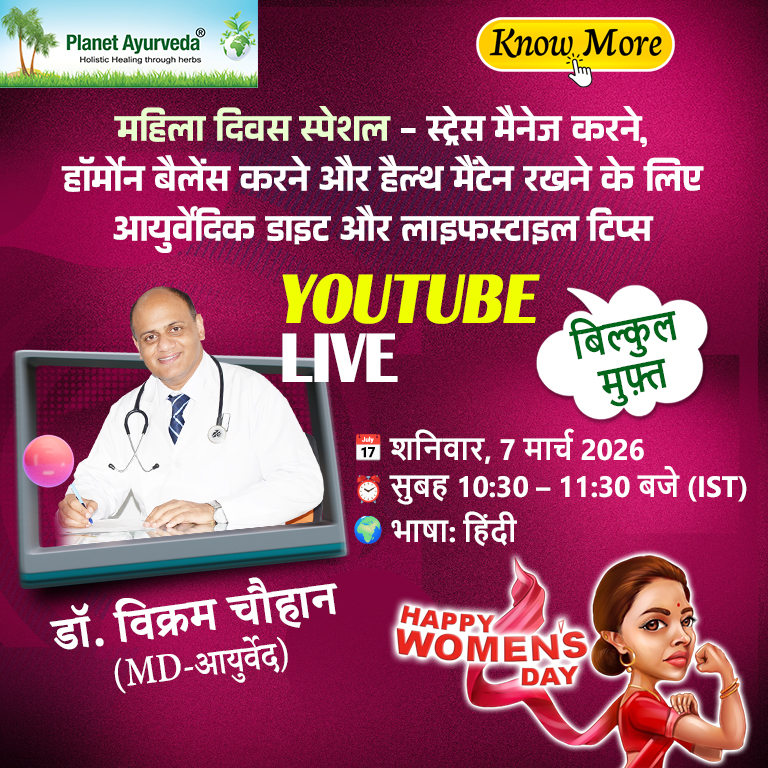 Planet Ayurveda®
Holistic Healing through herbs

Know More

महिला दिवस स्पेशल - स्ट्रेस मैनेज करने, हॉर्मोन बैलेंस करने और हैल्थ मैंटेन रखने के लिए आयुर्वेदिक डाइट और लाइफस्टाइल टिप्स

YOUTUBE
LIVE

बिल्कुल मुफ़्त

July 17 शनिवार, 7 मार्च 2026
सुबह 10:30 – 11:30 बजे (IST)
भाषा: हिंदी

डॉ. विक्रम चौहान
(MD-आयुर्वेद)

HAPPY WOMENS DAY